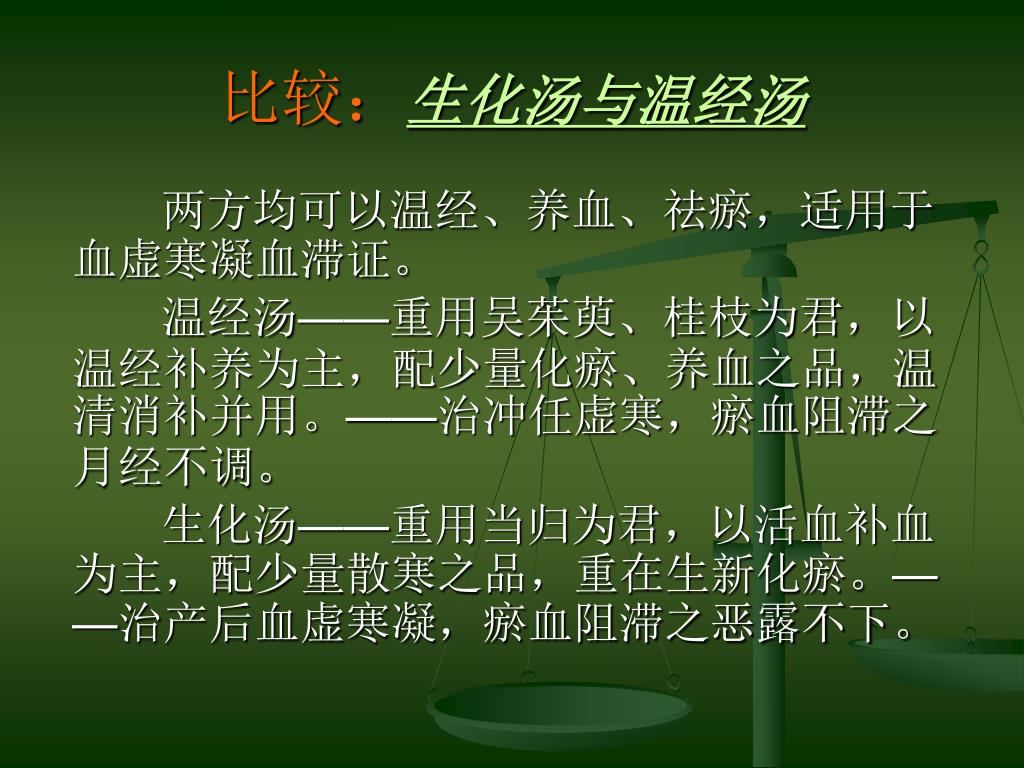 比较：生化汤与温经汤

两方均可以温经、养血、祛瘀，适用于血虚寒凝血滞证。

温经汤——重用吴茱萸、桂枝为君，以温经补养为主，配少量化瘀、养血之品，温清消补并用。——治冲任虚寒，瘀血阻滞之月经不调。

生化汤——重用当归为君，以活血补血为主，配少量散寒之品，重在生新化瘀。——治产后血虚寒凝，瘀血阻滞之恶露不下。